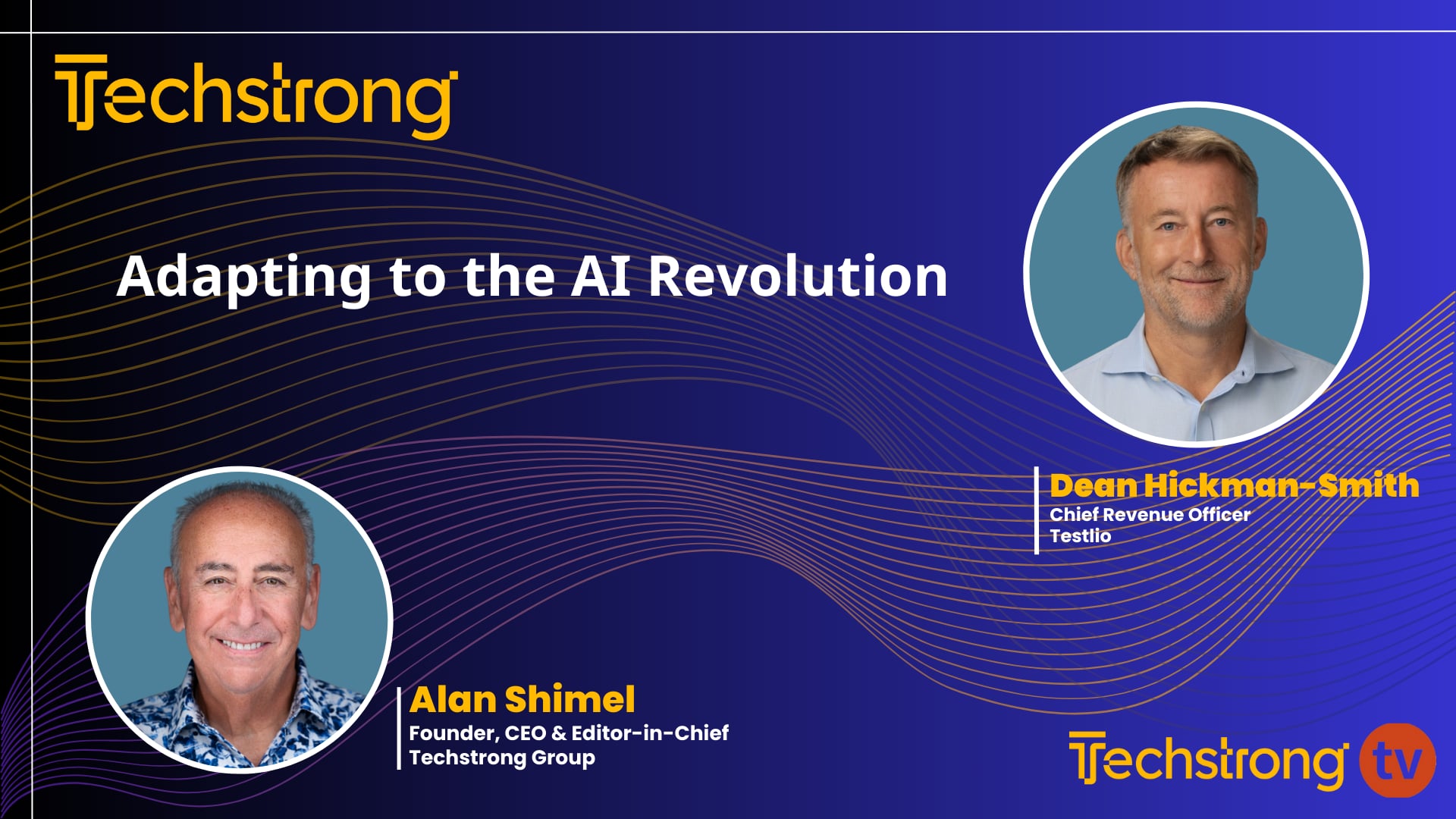 Techstrong

Adapting to the AI Revolution

Dean Hickman-Smith
Chief Revenue Officer
Testlio

Alan Shimel
Founder, CEO & Editor-in-Chief
Techstrong Group

Techstrong tv